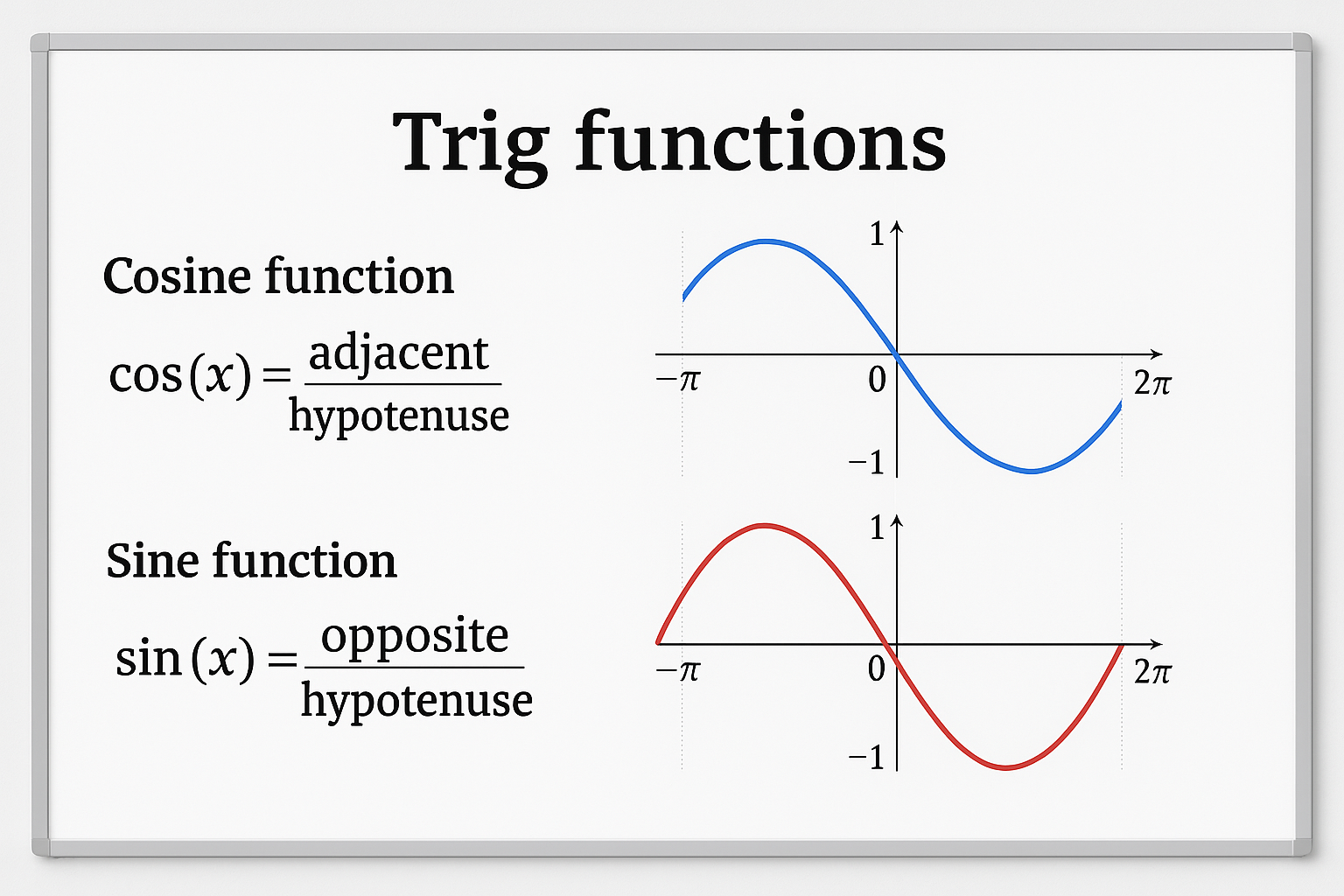 Trig functions

Cosine function

$\cos(x) = \frac{\text{adjacent}}{\text{hypotenuse}}$

1
$-\pi$
0
$2\pi$
$-1$

Sine function

$\sin(x) = \frac{\text{opposite}}{\text{hypotenuse}}$

1
$-\pi$
0
$2\pi$
$-1$